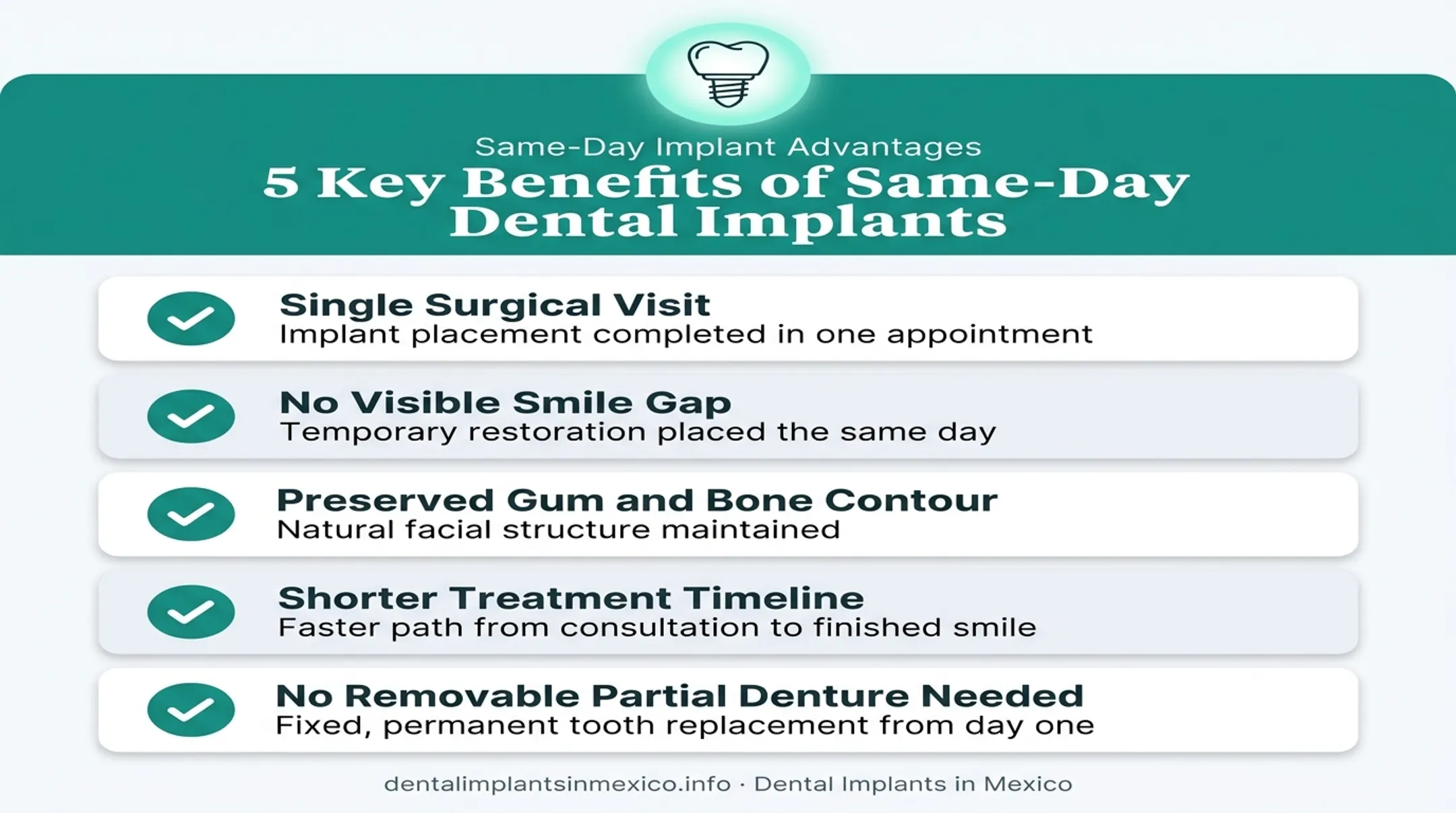 Same-Day Implant Advantages

5 Key Benefits of Same-Day Dental Implants

Single Surgical Visit
Implant placement completed in one appointment

No Visible Smile Gap
Temporary restoration placed the same day

Preserved Gum and Bone Contour
Natural facial structure maintained

Shorter Treatment Timeline
Faster path from consultation to finished smile

No Removable Partial Denture Needed
Fixed, permanent tooth replacement from day one

dentalimplantsinmexico.info · Dental Implants in Mexico